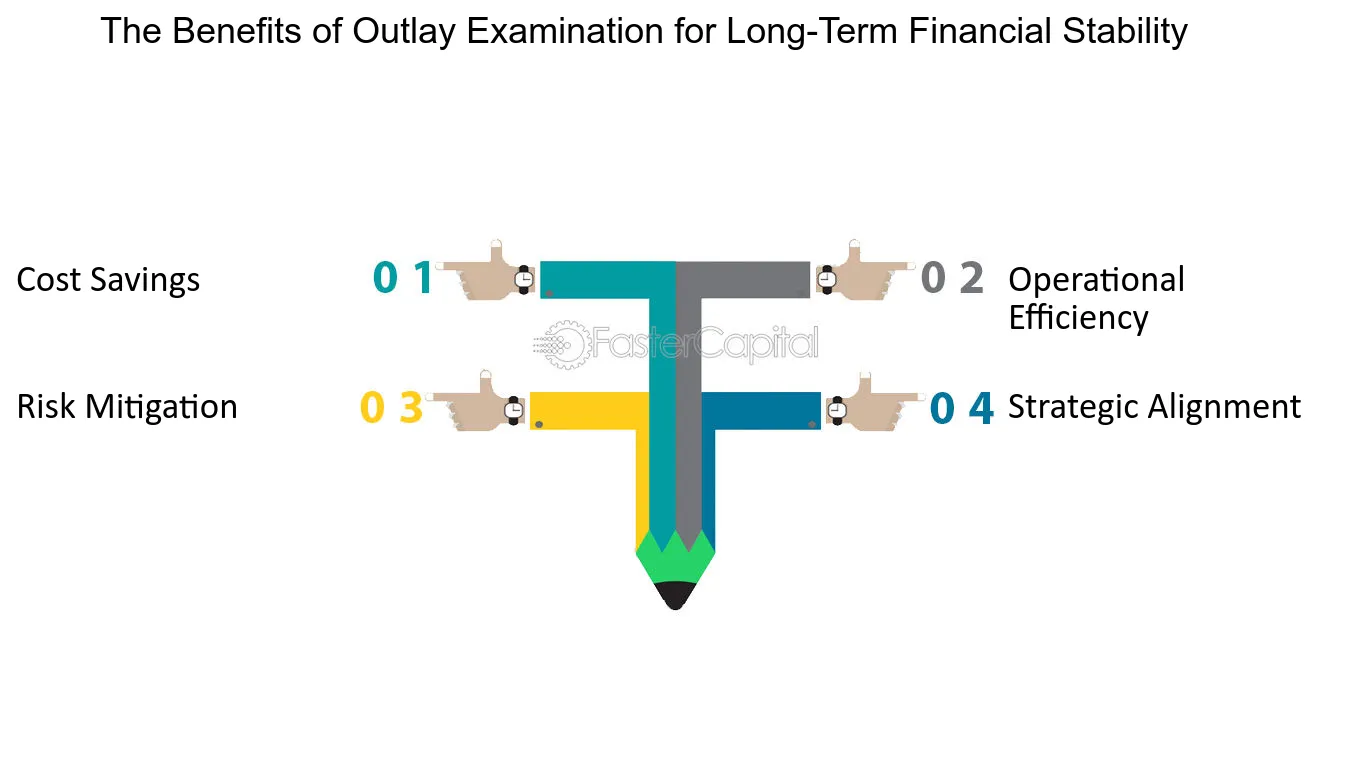 The Benefits of Outlay Examination for Long-Term Financial Stability

Cost Savings

0 1

0 2

Operational Efficiency

FasterCapital

Risk Mitigation

0 3

0 4

Strategic Alignment